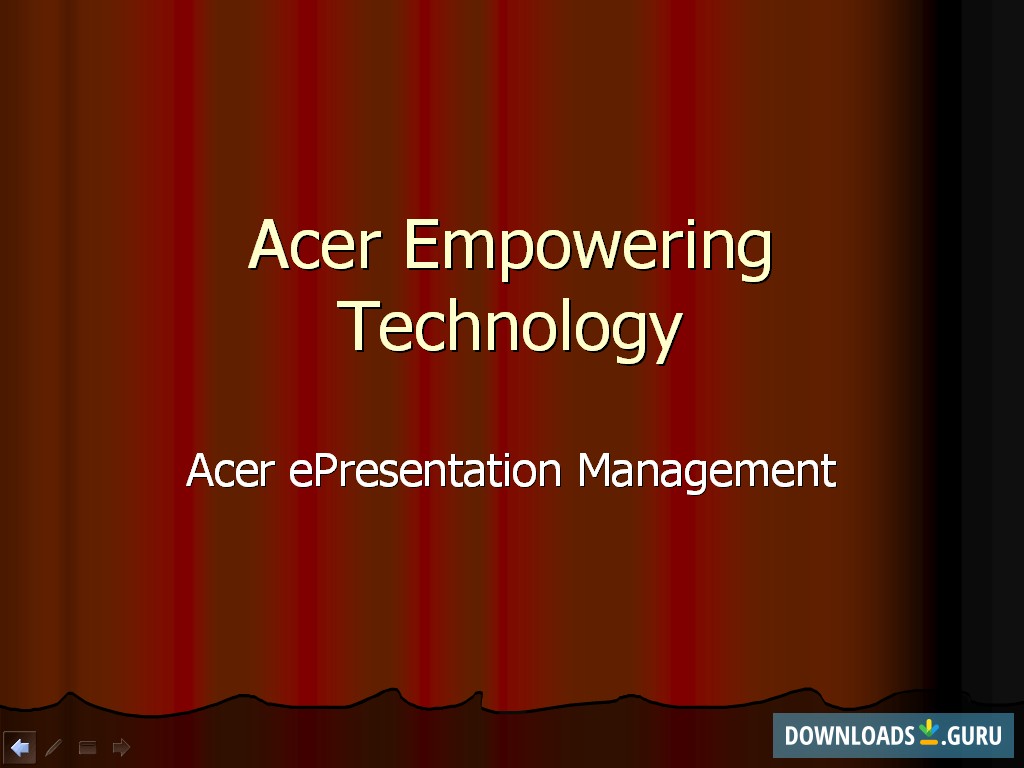 Acer Empowering Technology

Acer ePresentation Management

DOWNLOADS.GURU